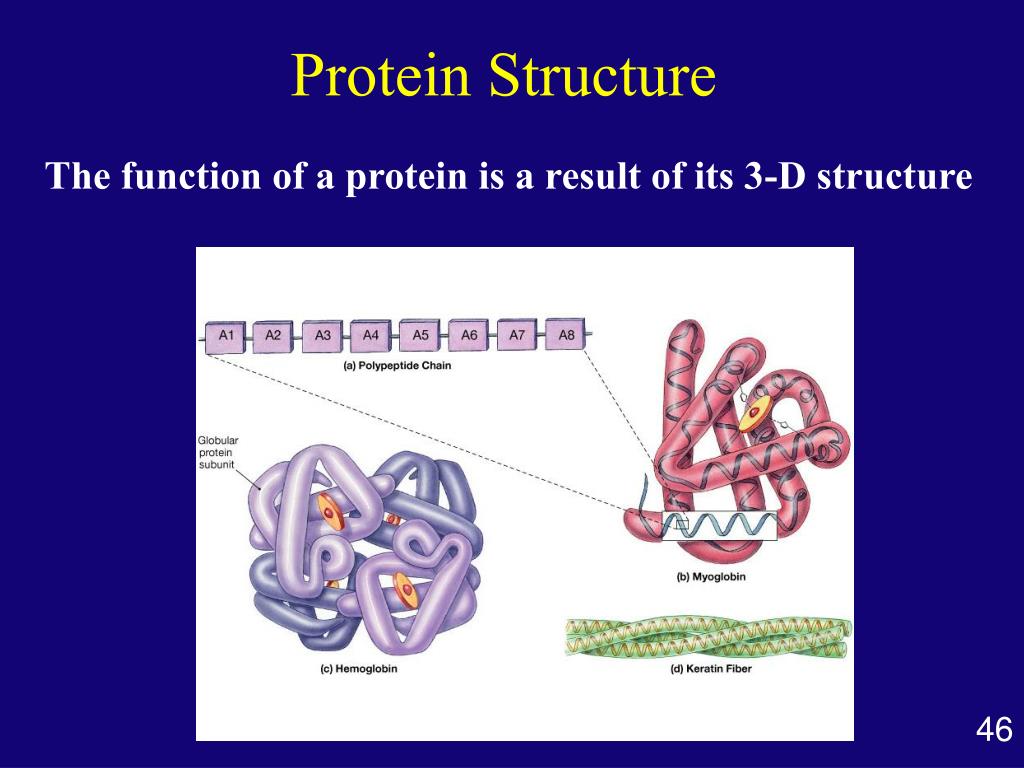 Protein Structure

The function of a protein is a result of its 3-D structure

A1 A2 A3 A4 A5 A6 A7 A8

(a) Polypeptide Chain

Globular protein subunit

(b) Myoglobin

(c) Hemoglobin

(d) Keratin Fiber

46